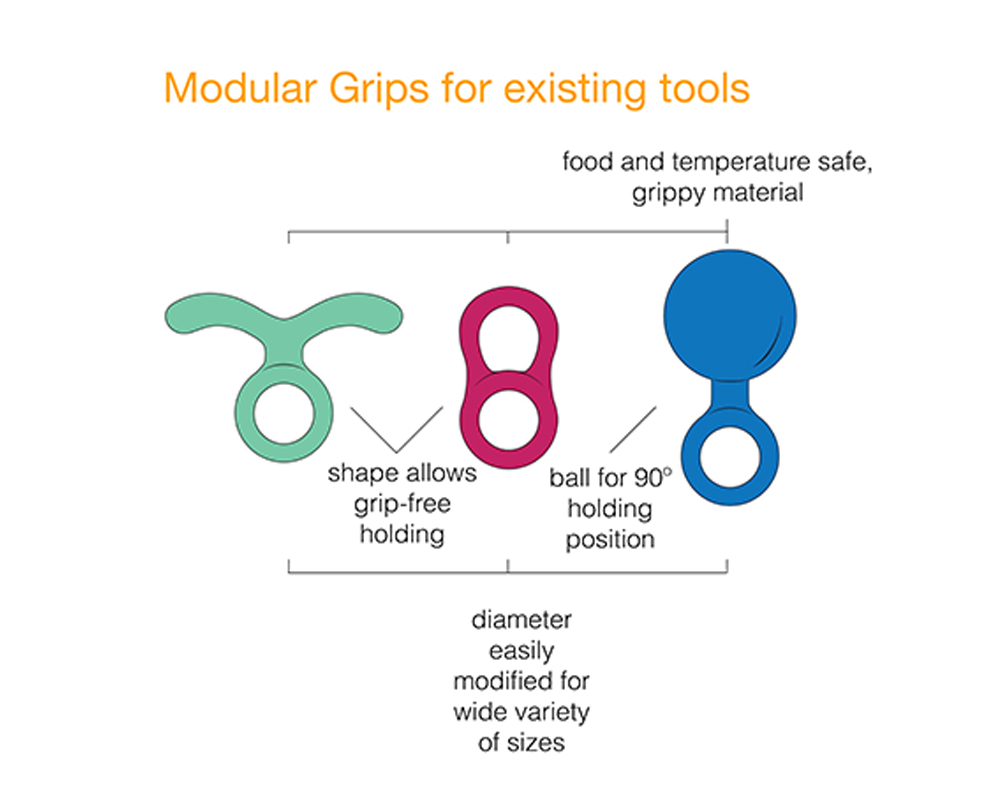 Modular Grips for existing tools

food and temperature safe, grippy material

shape allows grip-free holding

ball for 90° holding position

diameter easily modified for wide variety of sizes